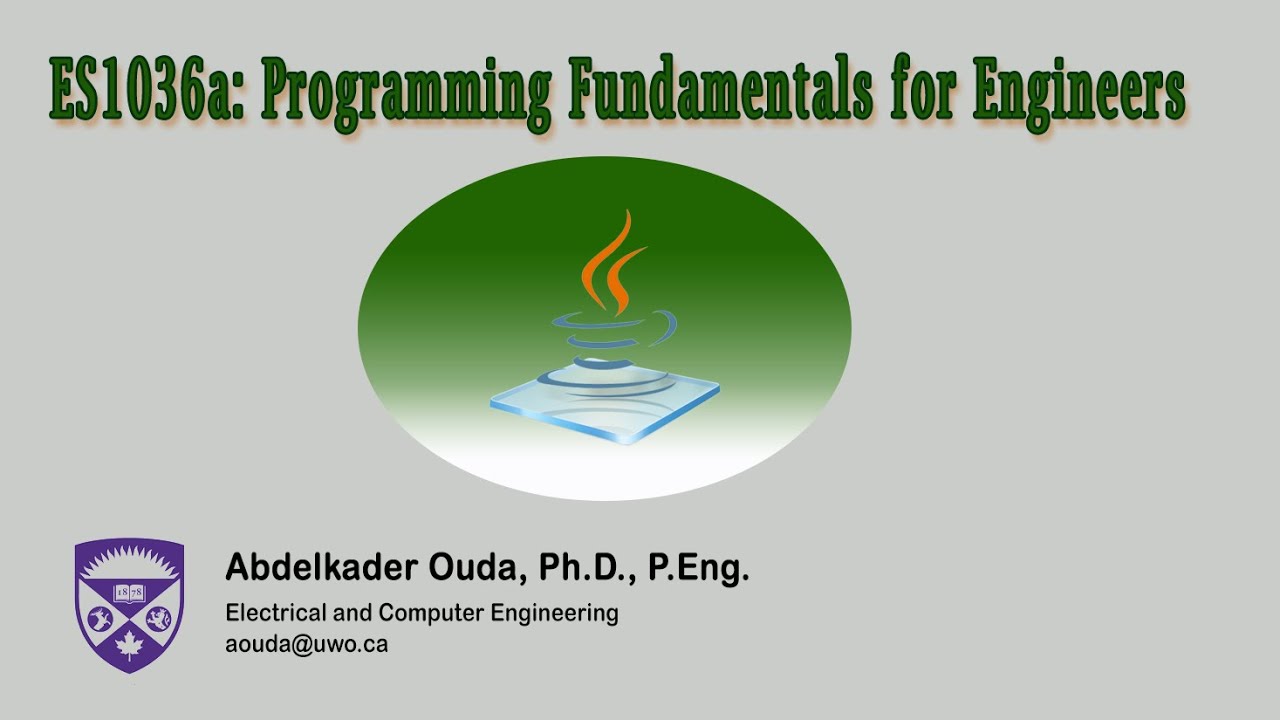 ES1036a: Programming Fundamentals for Engineers

18 78

Abdelkader Ouda, Ph.D., P.Eng.

Electrical and Computer Engineering
aouda@uwo.ca